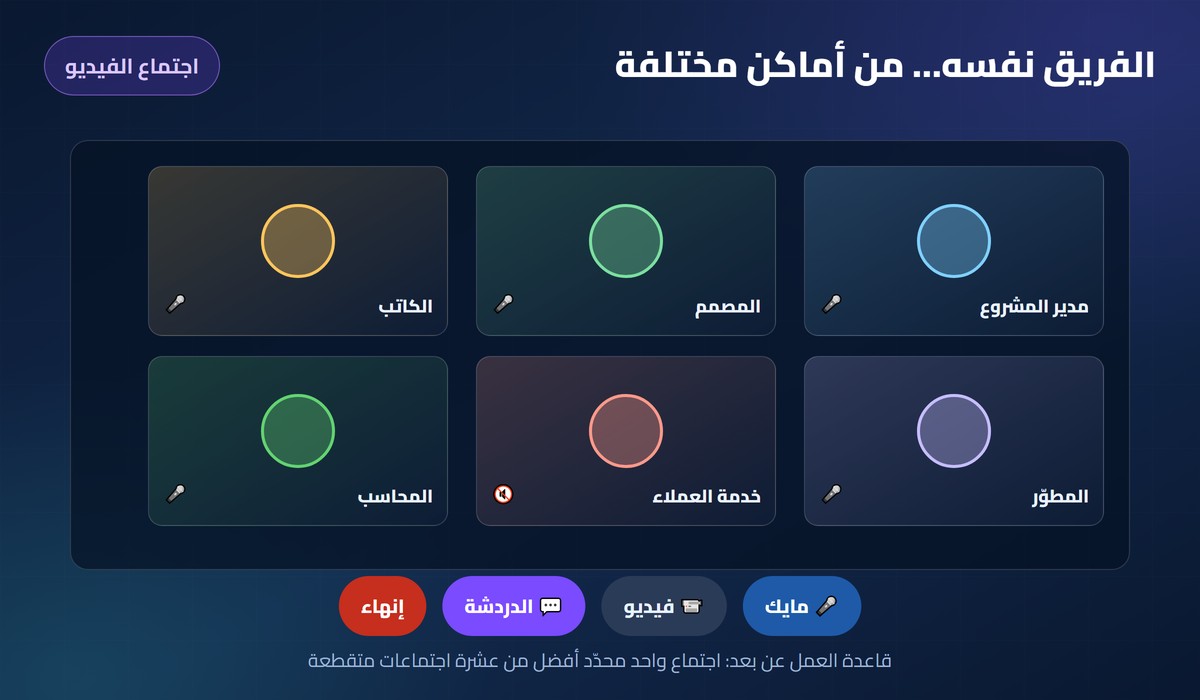 الفريق نفسه... من أماكن مختلفة

اجتماع الفيديو

مدير المشروع

المصمم

الكاتب

المطوّر

خدمة العملاء

المحاسب

مايك

فيديو

الدردشة

إنهاء

قاعدة العمل عن بعد: اجتماع واحد محدّد أفضل من عشرة اجتماعات متقطعة